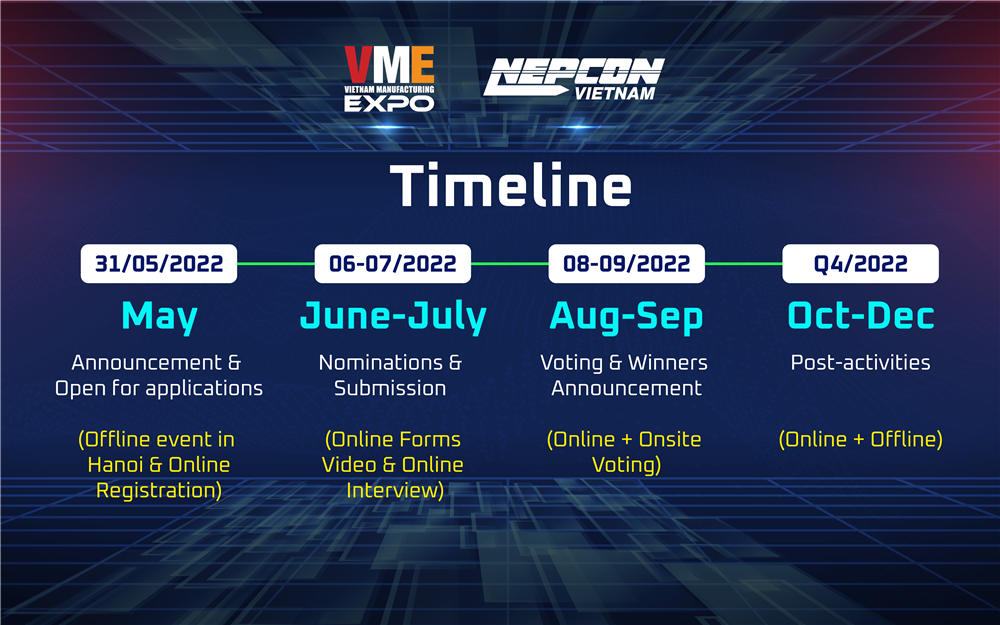 VME
VIETNAM MANUFACTURING
EXPO

NEPCON
VIETNAM

Timeline

31/05/2022

May

Announcement & Open for applications

(Offline event in Hanoi & Online Registration)

06-07/2022

June-July

Nominations & Submission

(Online Forms Video & Online Interview)

08-09/2022

Aug-Sep

Voting & Winners Announcement

(Online + Onsite Voting)

Q4/2022

Oct-Dec

Post-activities

(Online + Offline)